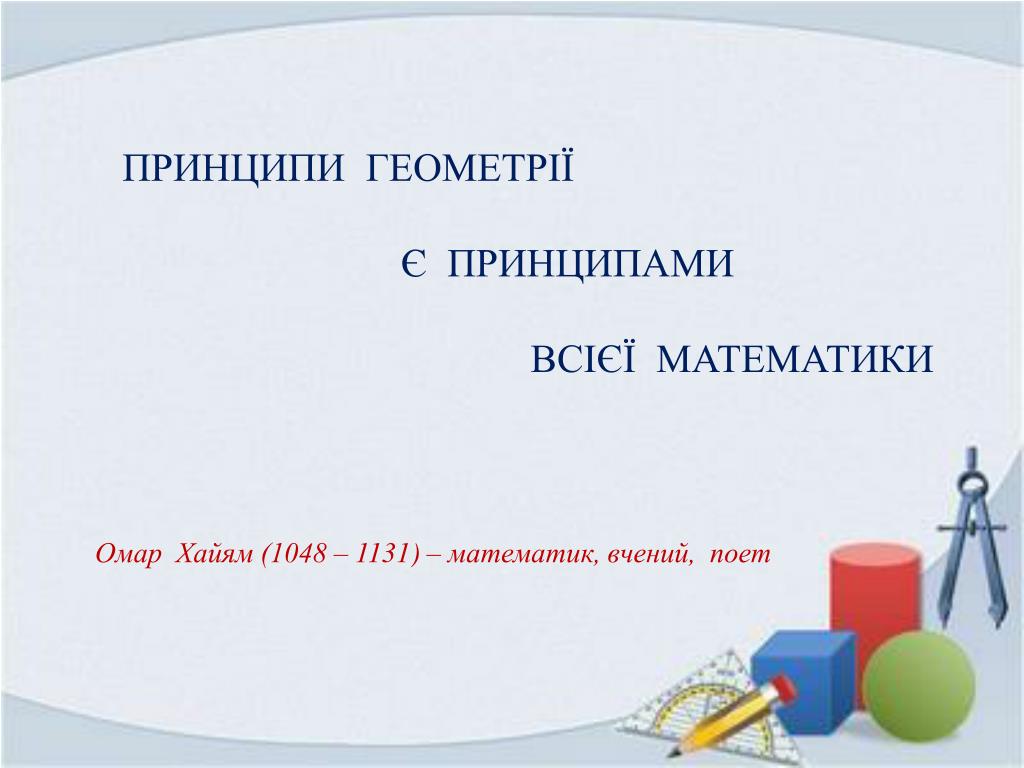 ПРИНЦИПИ ГЕОМЕТРІЇ

Є ПРИНЦИПАМИ

ВСІЄЇ МАТЕМАТИКИ

Омар Хайям (1048 – 1131) – математик, вчений, поет